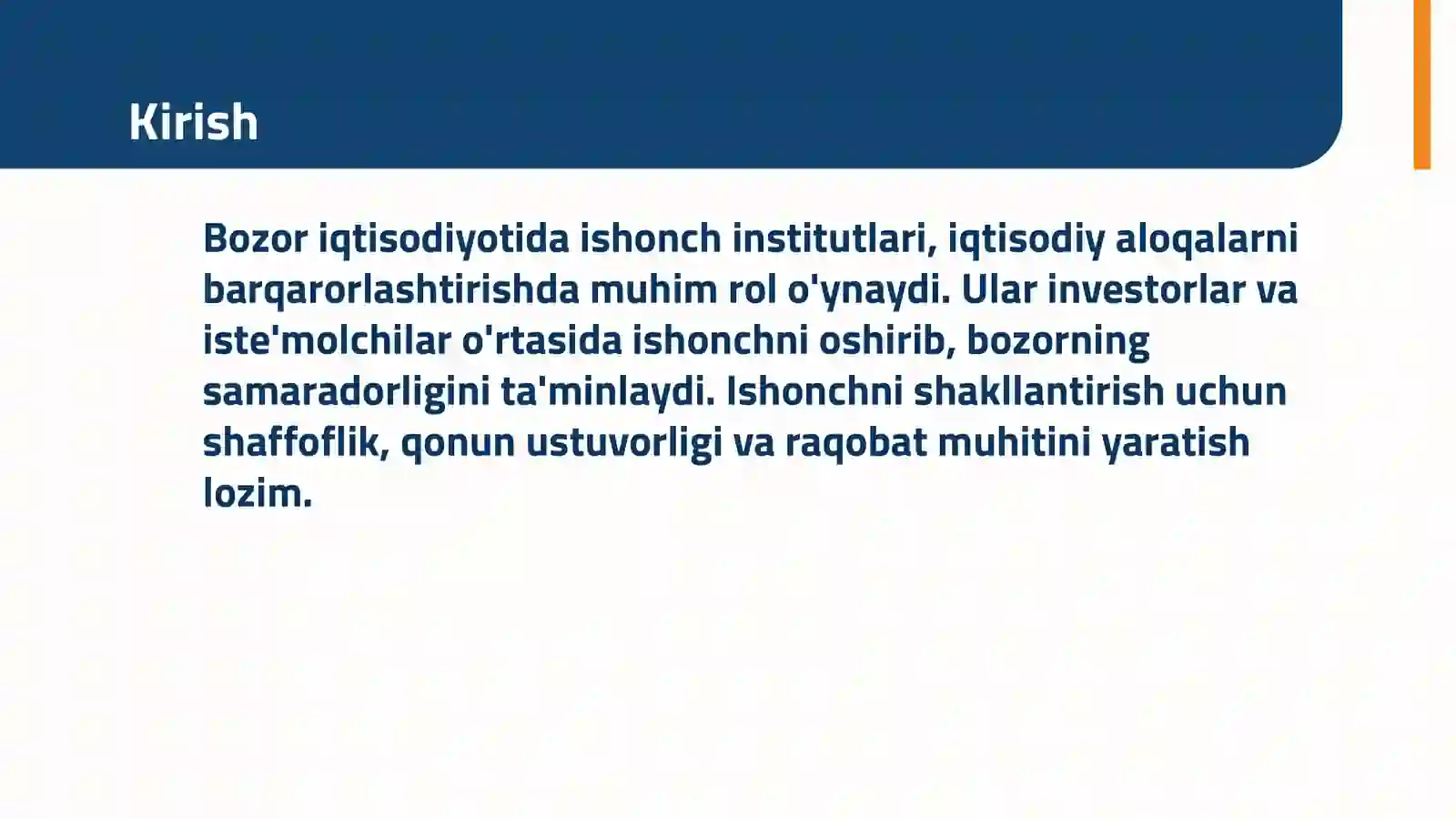 Kirish

Bozor iqtisodiyotida ishonch institutlari, iqtisodiy aloqalarni barqarorlashtirishda muhim rol o'ynaydi. Ular investorlar va iste'molchilar o'rtasida ishonchni oshirib, bozorning samaradorligini ta'minlaydi. Ishonchni shakllantirish uchun shaffoflik, qonun ustuvorligi va raqobat muhitini yaratish lozim.